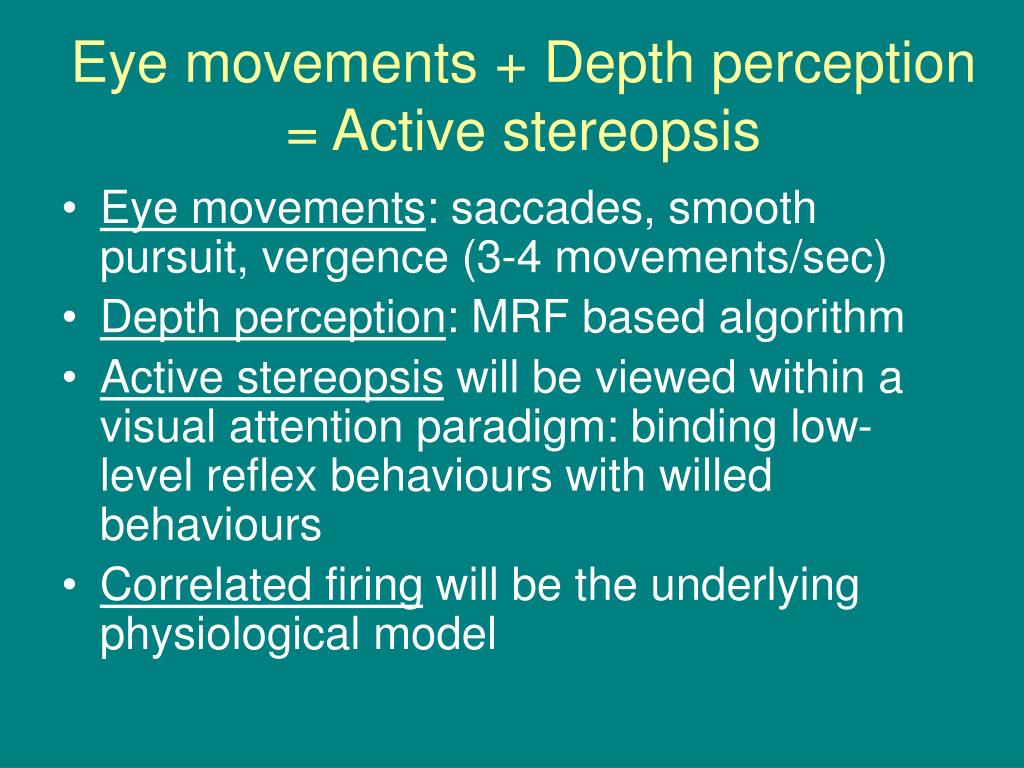 Eye movements + Depth perception = Active stereopsis

• Eye movements: saccades, smooth pursuit, vergence (3-4 movements/sec)
• Depth perception: MRF based algorithm
• Active stereopsis will be viewed within a visual attention paradigm: binding low-level reflex behaviours with willed behaviours
• Correlated firing will be the underlying physiological model